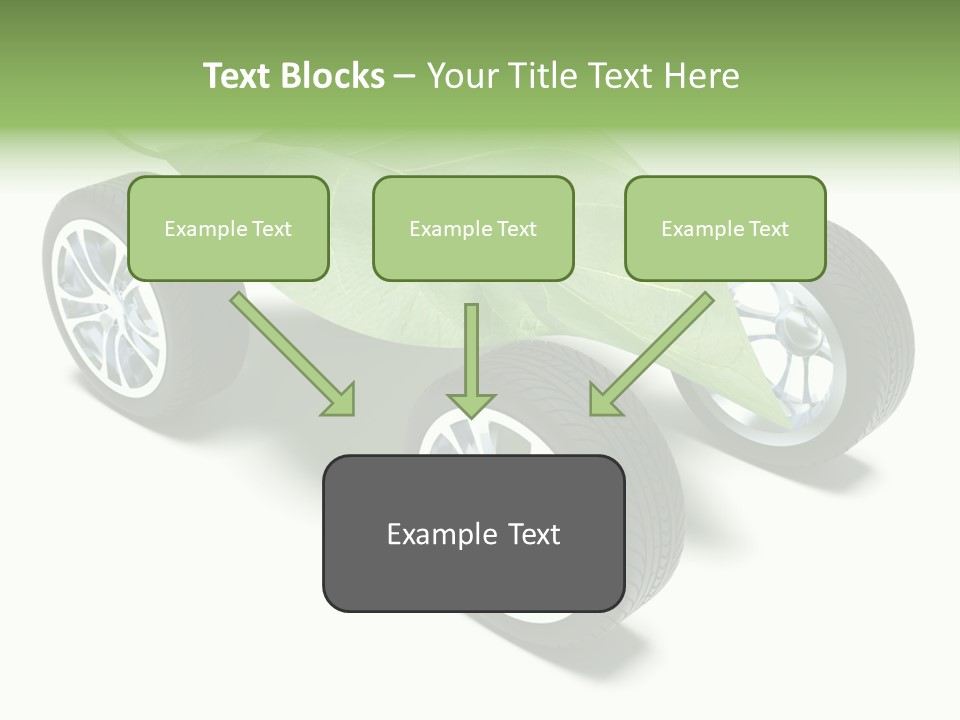 Text Blocks – Your Title Text Here

Example Text

Example Text

Example Text

Example Text